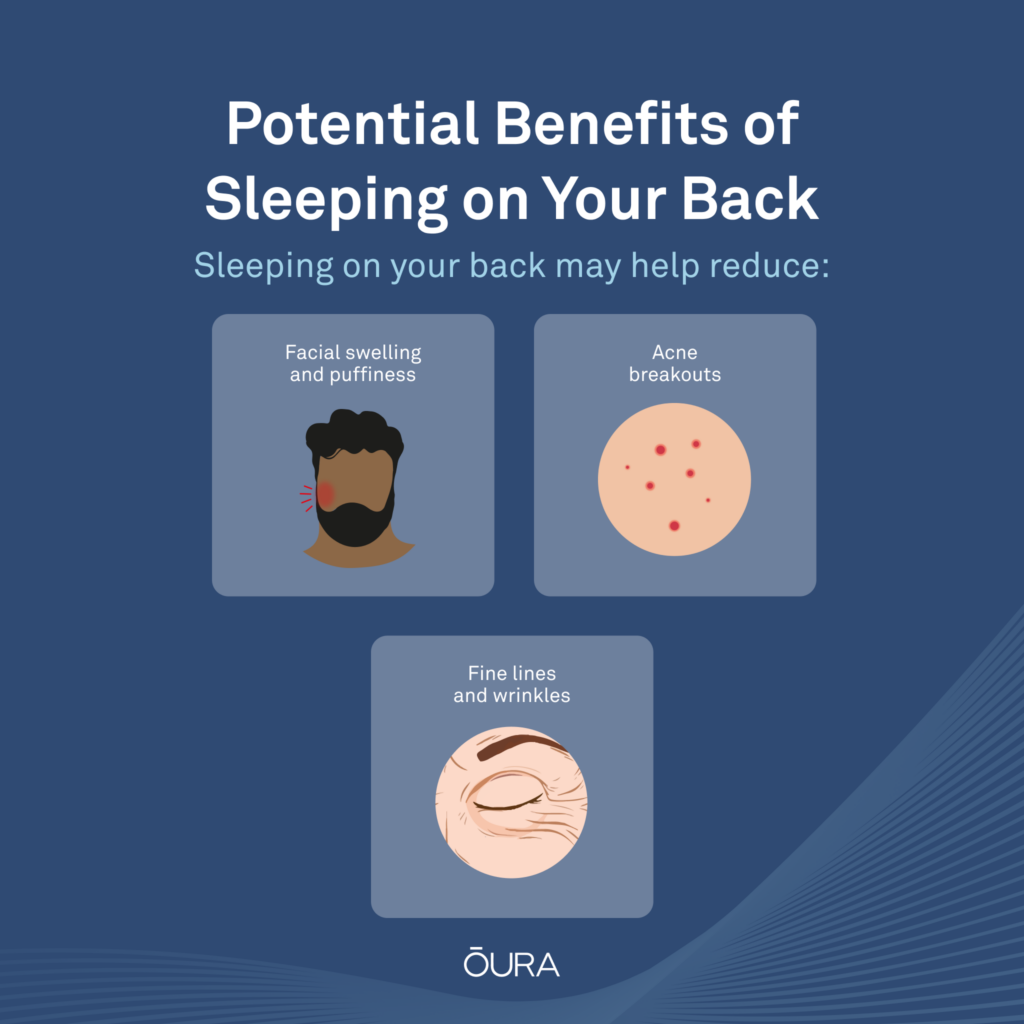 Potential Benefits of Sleeping on Your Back

Sleeping on your back may help reduce:

Facial swelling and puffiness

Acne breakouts

Fine lines and wrinkles

ŌURA